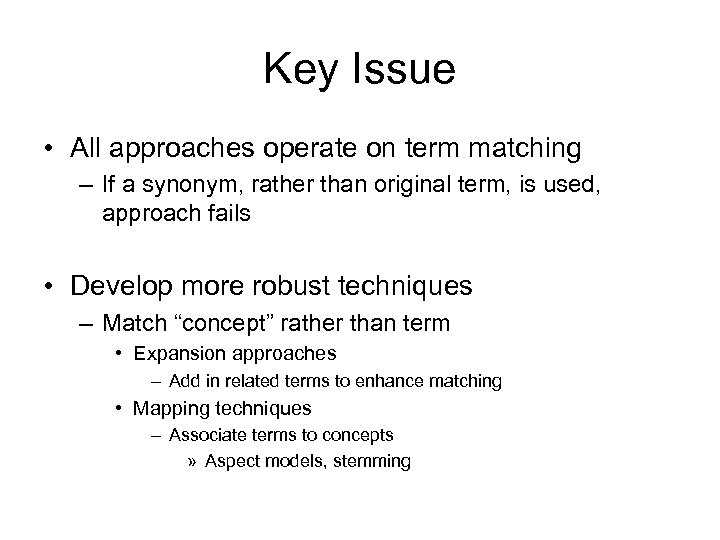 Key Issue

• All approaches operate on term matching
– If a synonym, rather than original term, is used, approach fails

• Develop more robust techniques
– Match “concept” rather than term
• Expansion approaches
– Add in related terms to enhance matching
• Mapping techniques
– Associate terms to concepts
» Aspect models, stemming